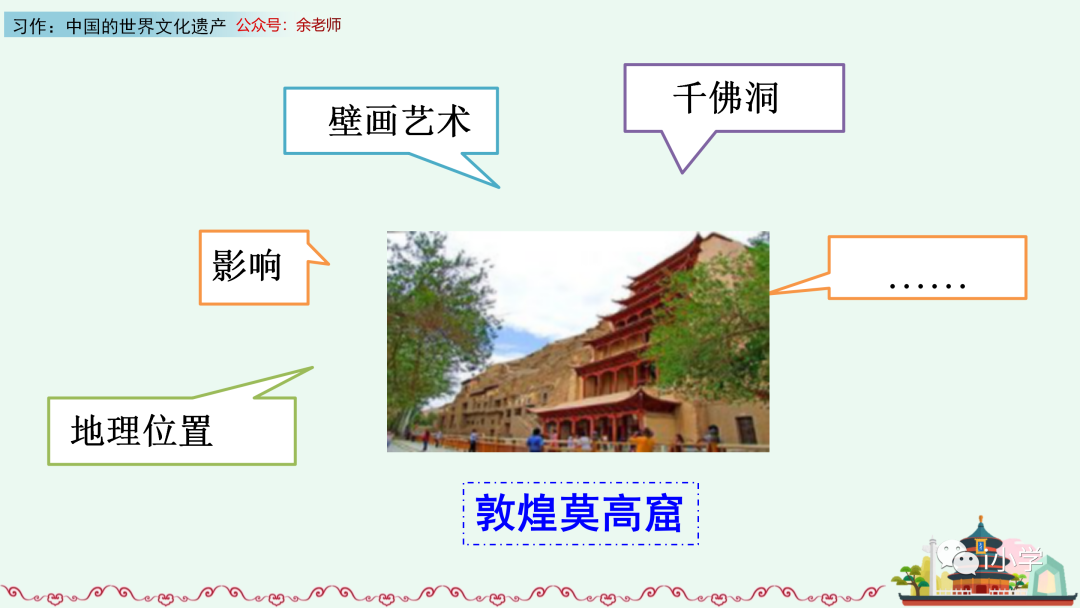 习作：中国的世界文化遗产 公众号：余老师

壁画艺术

千佛洞

影响

……

地理位置

敦煌莫高窟

小学